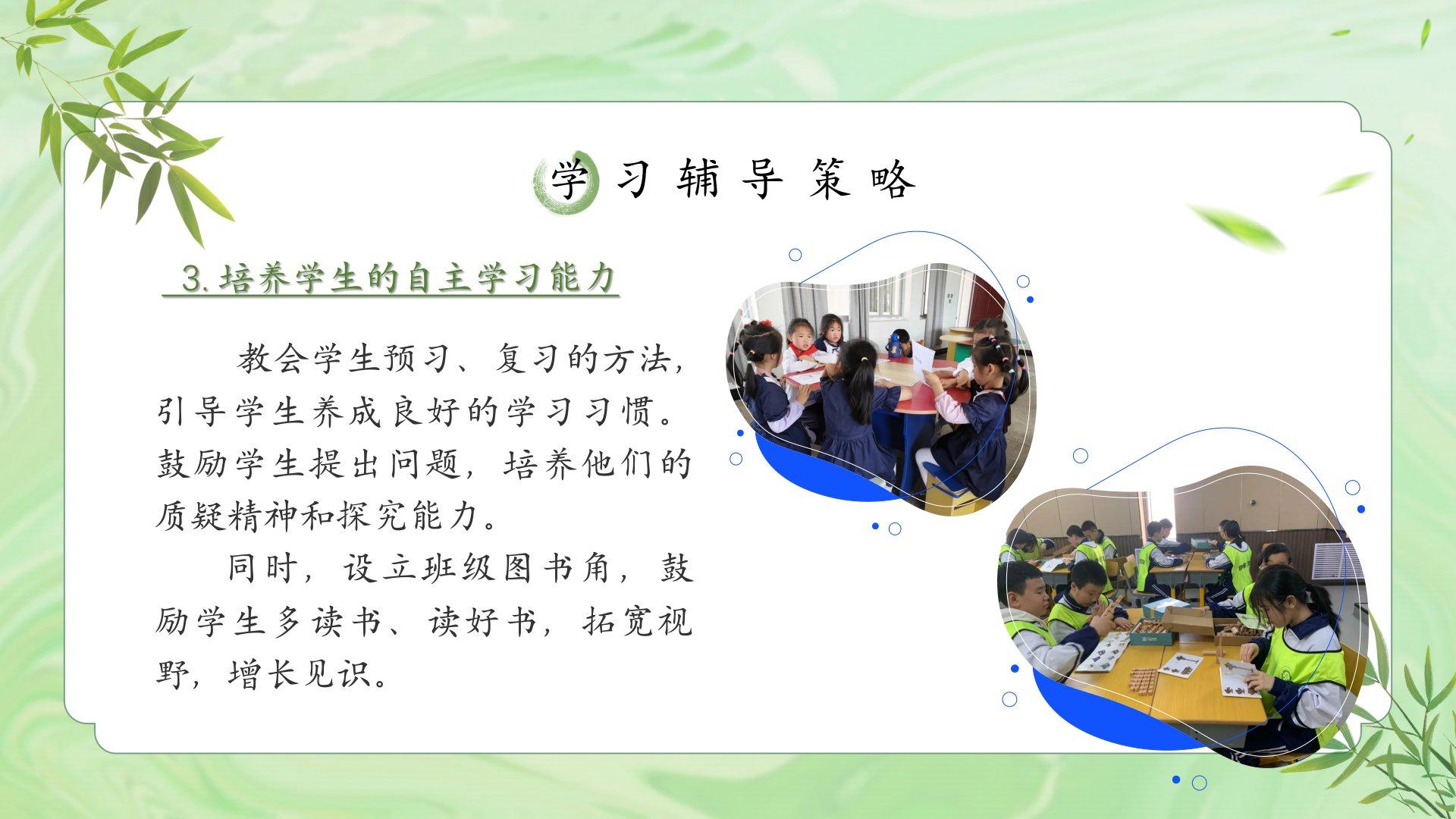 学习辅导策略

3.培养学生的自主学习能力

教会学生预习、复习的方法，引导学生养成良好的学习习惯。鼓励学生提出问题，培养他们的质疑精神和探究能力。

同时，设立班级图书角，鼓励学生多读书、读好书，拓宽视野，增长见识。